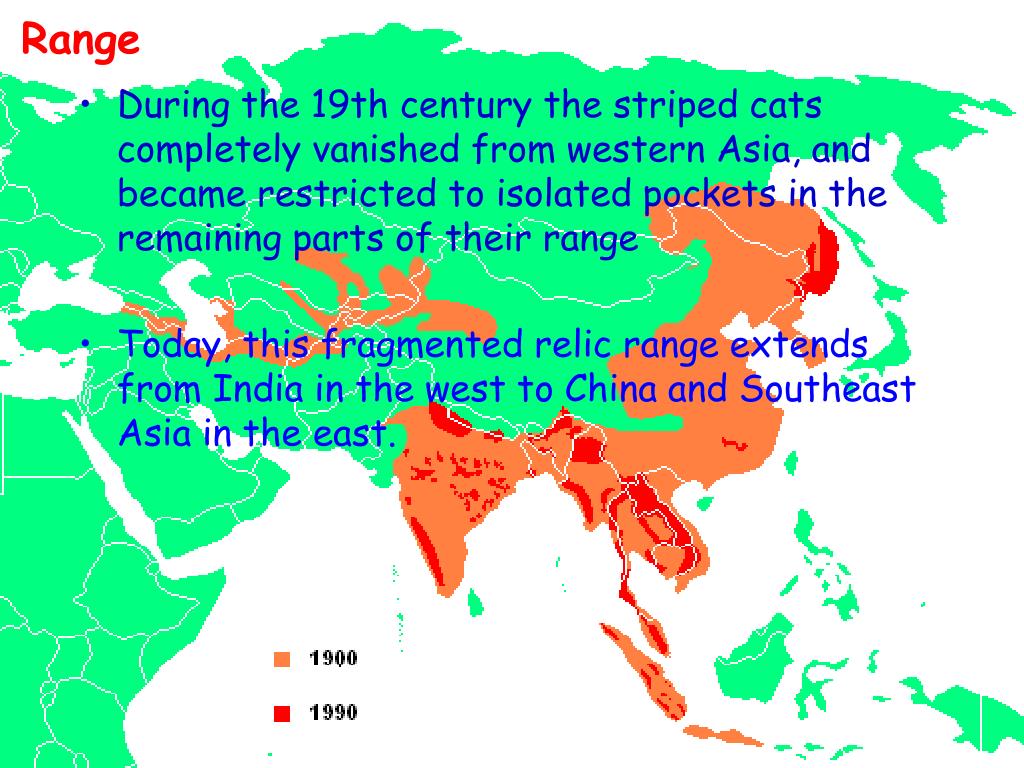 Range

• During the 19th century the striped cats completely vanished from western Asia, and became restricted to isolated pockets in the remaining parts of their range

• Today, this fragmented relic range extends from India in the west to China and Southeast Asia in the east.

1900

1990